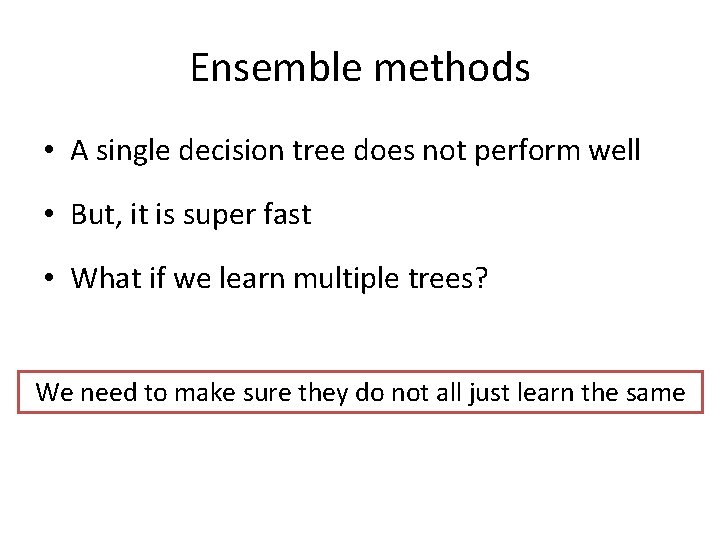 Ensemble methods

• A single decision tree does not perform well

• But, it is super fast

• What if we learn multiple trees?

We need to make sure they do not all just learn the same